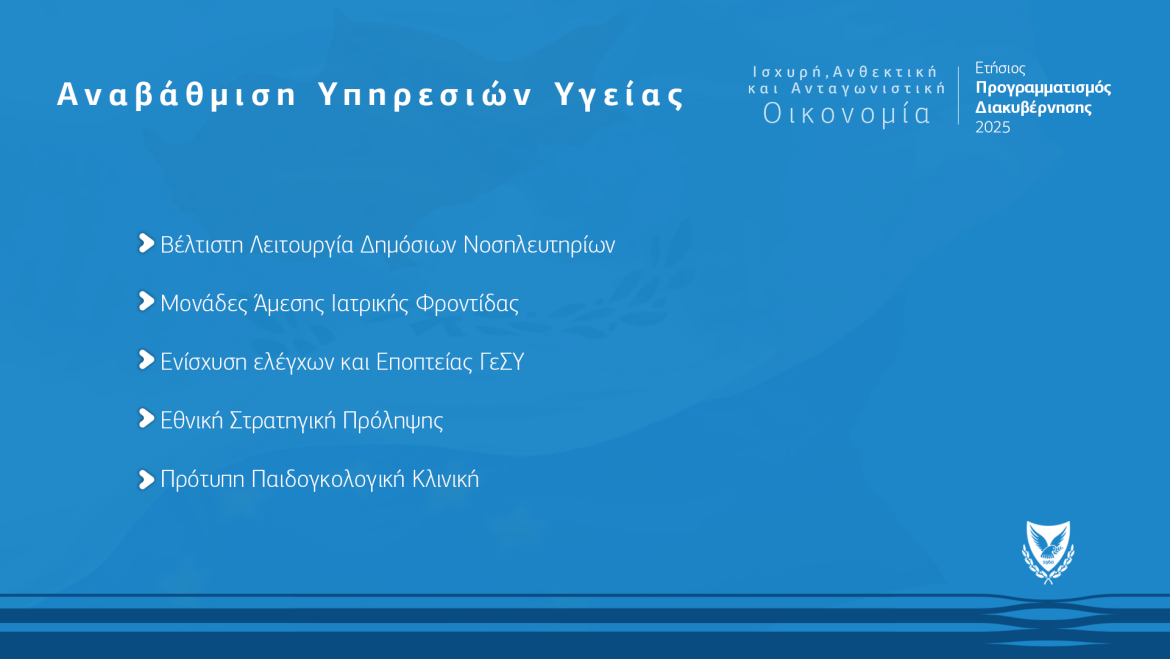 Αναβάθμιση Υπηρεσιών Υγείας

Ισχυρή, Ανθεκτική και Ανταγωνιστική
Οικονομία

Ετήσιος
Προγραμματισμός
Διακυβέρνησης
2025

Βέλτιστη Λειτουργία Δημόσιων Νοσηλευτηρίων

Μονάδες Άμεσης Ιατρικής Φροντίδας

Ενίσχυση ελέγχων και Εποπτείας ΓεΣΥ

Εθνική Στρατηγική Πρόληψης

Πρότυπη Παιδογκολογική Κλινική